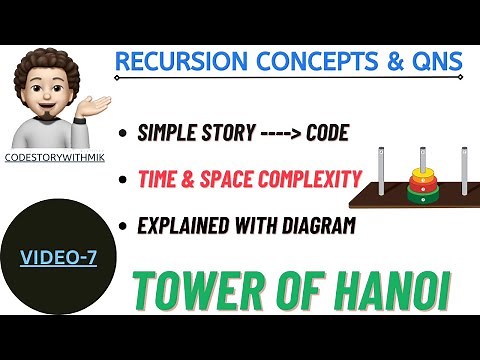 RECURSION CONCEPTS & QNS

CODESTORYWITHMIK

• SIMPLE STORY ----> CODE
• TIME & SPACE COMPLEXITY
• EXPLAINED WITH DIAGRAM

VIDEO-7

TOWER OF HANOI